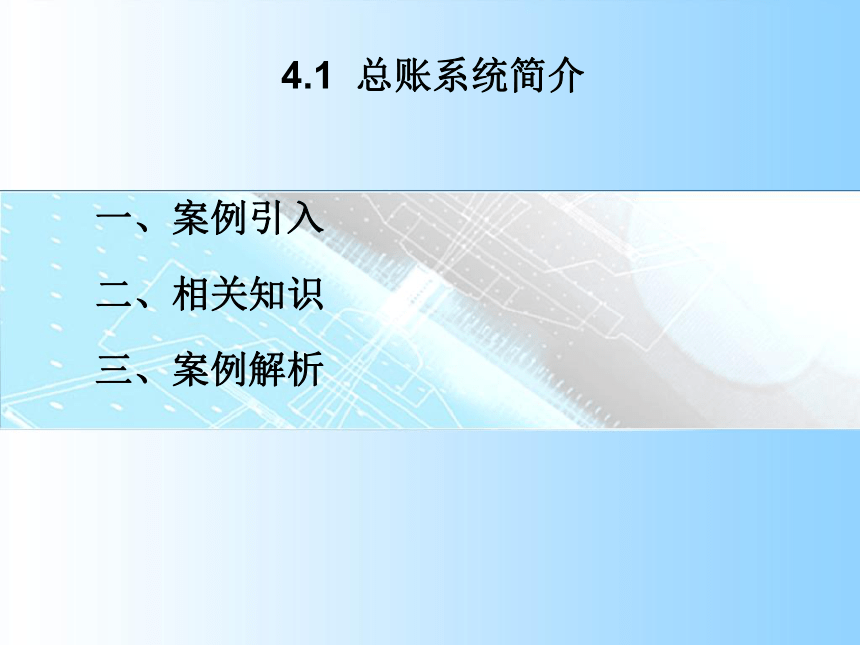 4.1 总账系统简介

一、案例引入

二、相关知识

三、案例解析